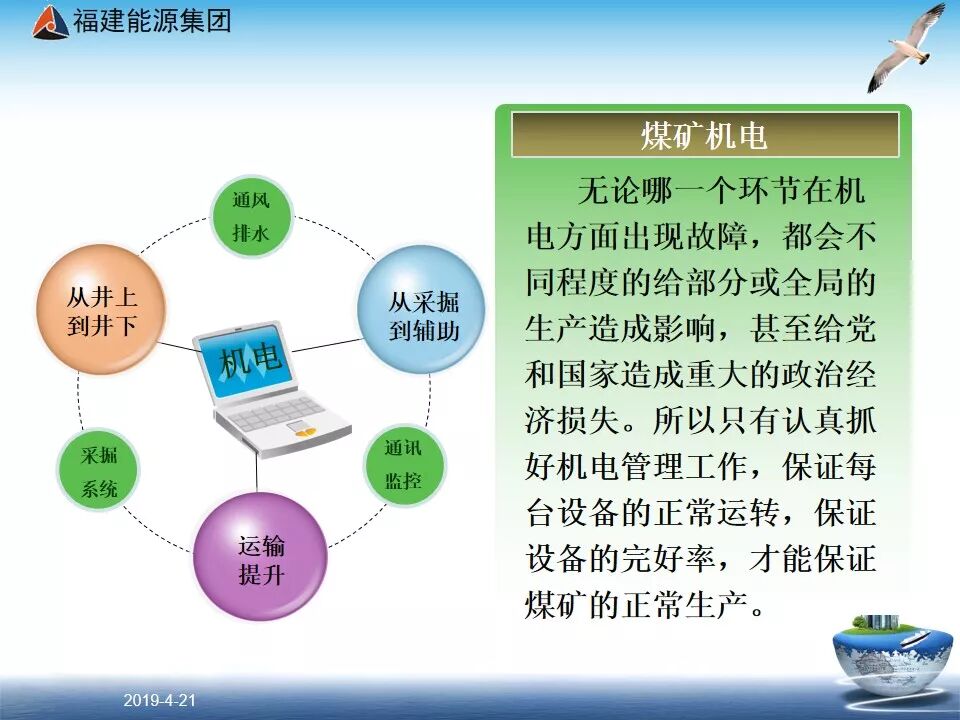 福建能源集团

通风
排水

从井上
到井下

从采掘
到辅助

机电

采掘
系统

通讯
监控

运输
提升

煤矿机电

无论哪一个环节在机电方面出现故障，都会不同程度的给部分或全局的生产造成影响，甚至给党和国家造成重大的政治经济损失。所以只有认真抓好机电管理工作，保证每台设备的正常运转，保证设备的完好率，才能保证煤矿的正常生产。

2019-4-21